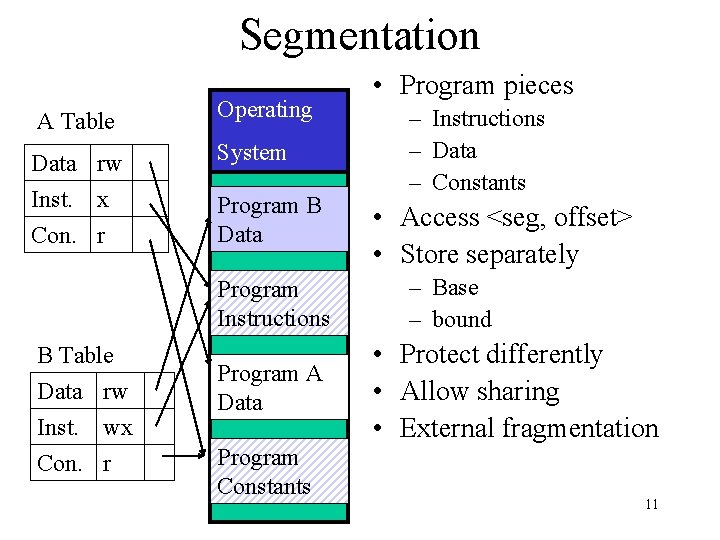 Segmentation

A Table

| Data | rw | |
|---|---|---|
| Inst. | x | |
| Con. | r | |

B Table

| Data | rw | |
|---|---|---|
| Inst. | wx | |
| Con. | r | |

Operating System

Program B Data

Program Instructions

Program A Data

Program Constants

• Program pieces
– Instructions
– Data
– Constants
• Access <seg, offset>
• Store separately
– Base
– bound
• Protect differently
• Allow sharing
• External fragmentation

11